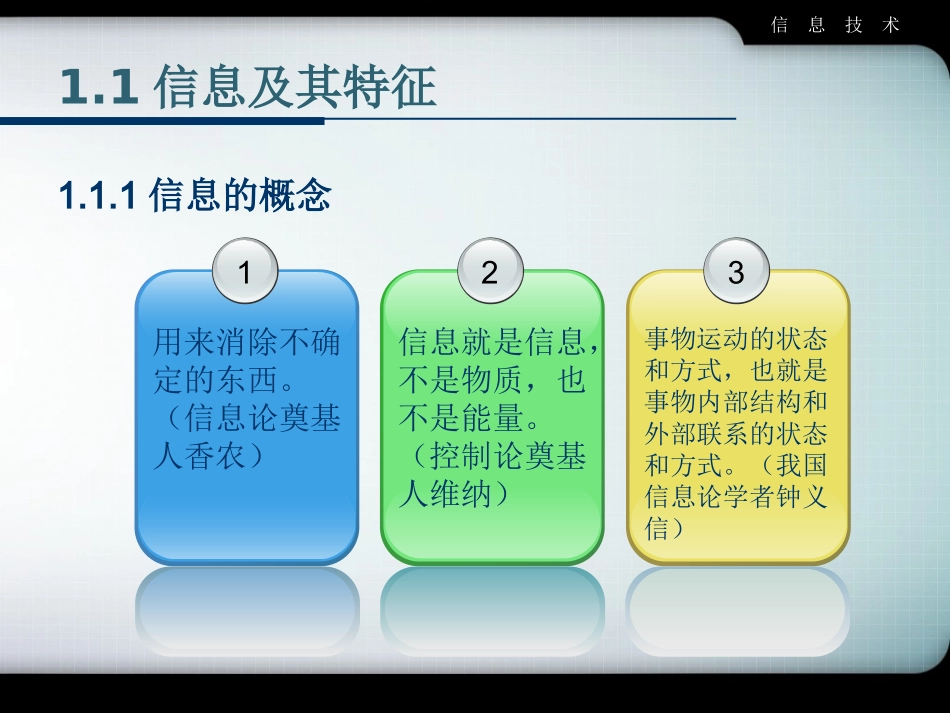 信 息 技 术

1.1 信息及其特征

1.1.1 信息的概念

1

用来消除不确定的东西。（信息论奠基人香农）

2

信息就是信息，不是物质，也不是能量。（控制论奠基人维纳）

3

事物运动的状态和方式，也就是事物内部结构和外部联系的状态和方式。（我国信息论学者钟义信）